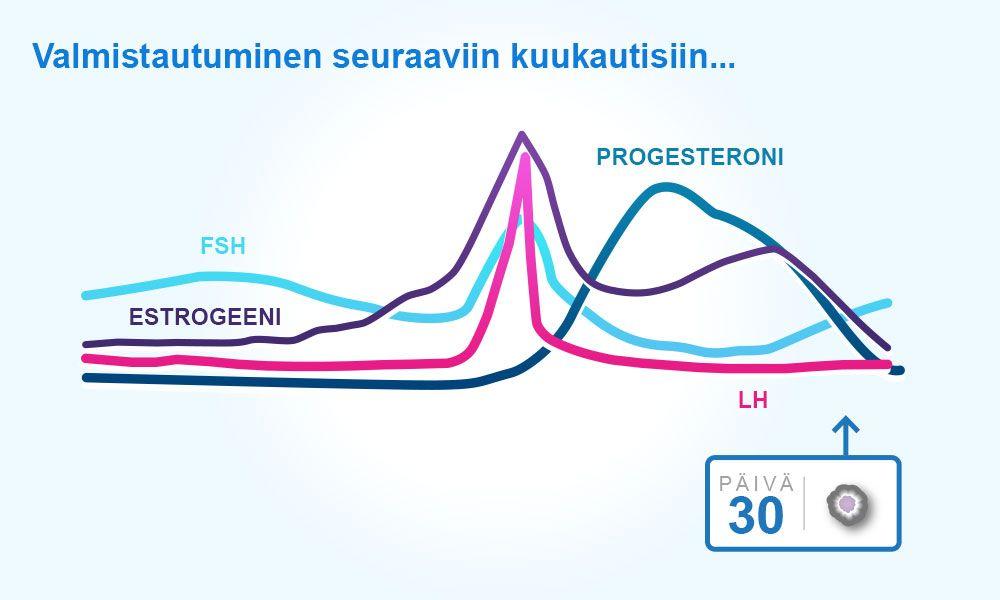 Valmistautuminen seuraaviin kuukautisiin...

PROGESTERONI

FSH

ESTROGEENI

LH

PÄIVÄ
30